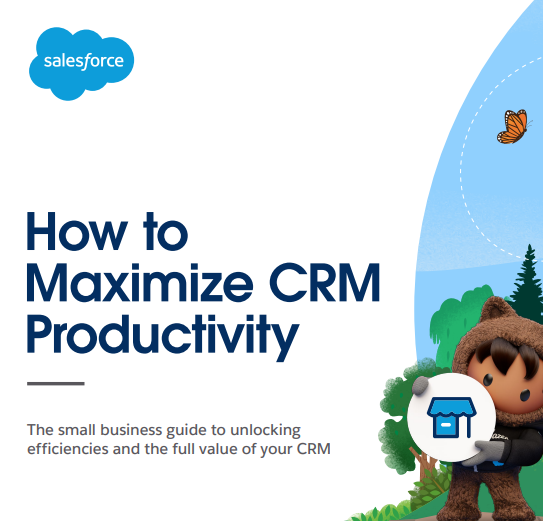 salesforce

How to Maximize CRM Productivity

The small business guide to unlocking efficiencies and the full value of your CRM